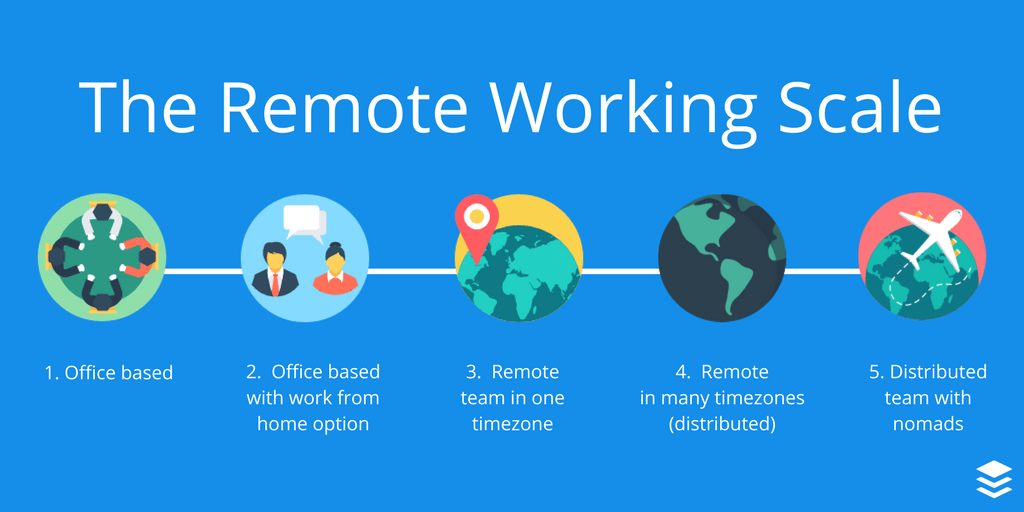 The Remote Working Scale

1. Office based

2. Office based with work from home option

3. Remote team in one timezone

4. Remote in many timezones (distributed)

5. Distributed team with nomads